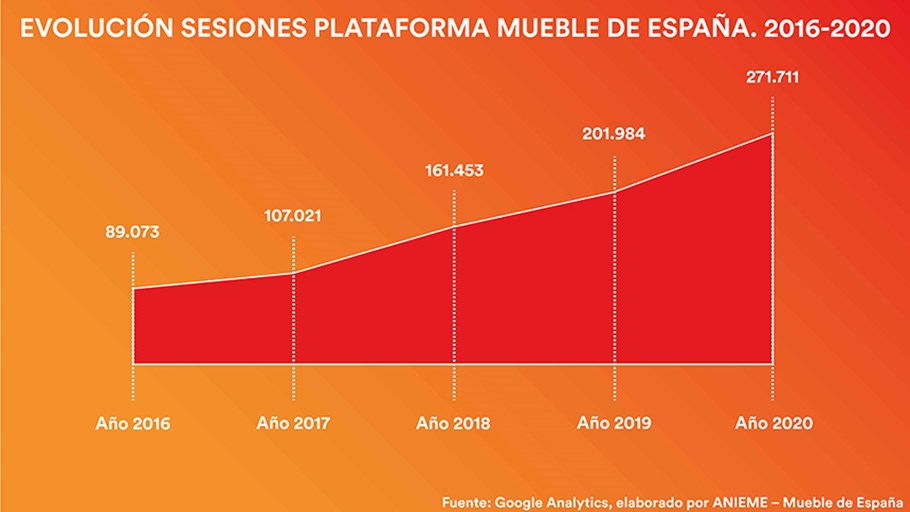 EVOLUCIÓN SESIONES PLATAFORMA MUEBLE DE ESPAÑA. 2016-2020

89.073

107.021

161.453

201.984

271.711

Año 2016

Año 2017

Año 2018

Año 2019

Año 2020

Fuente: Google Analytics, elaborado por ANIEME – Mueble de España